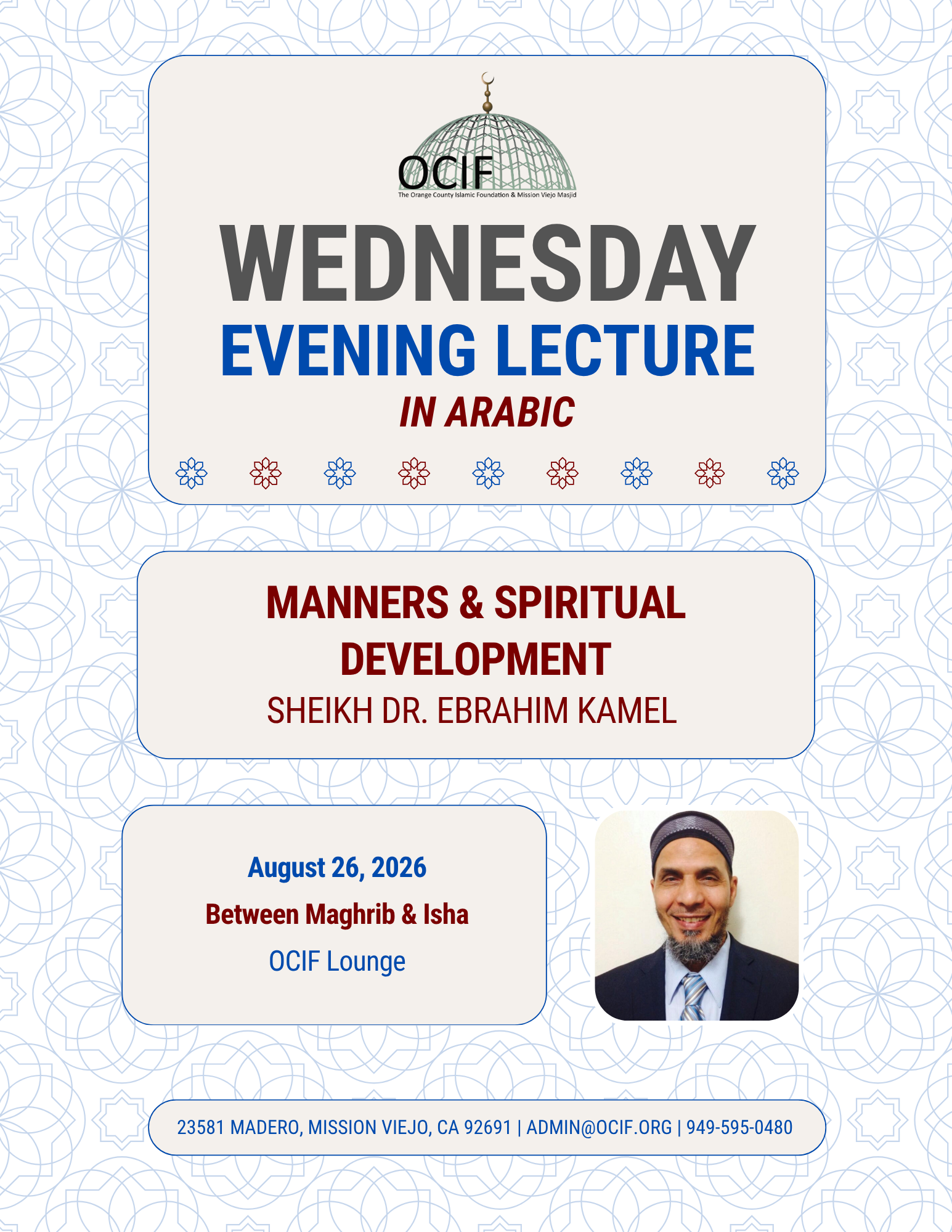 OCIF
The Orange County Islamic Foundation & Mission Viejo Masjid

WEDNESDAY
EVENING LECTURE
IN ARABIC

MANNERS & SPIRITUAL DEVELOPMENT
SHEIKH DR. EBRAHIM KAMEL

August 26, 2026
Between Maghrib & Isha
OCIF Lounge

23581 MADERO, MISSION VIEJO, CA 92691 | ADMIN@OCIF.ORG | 949-595-0480